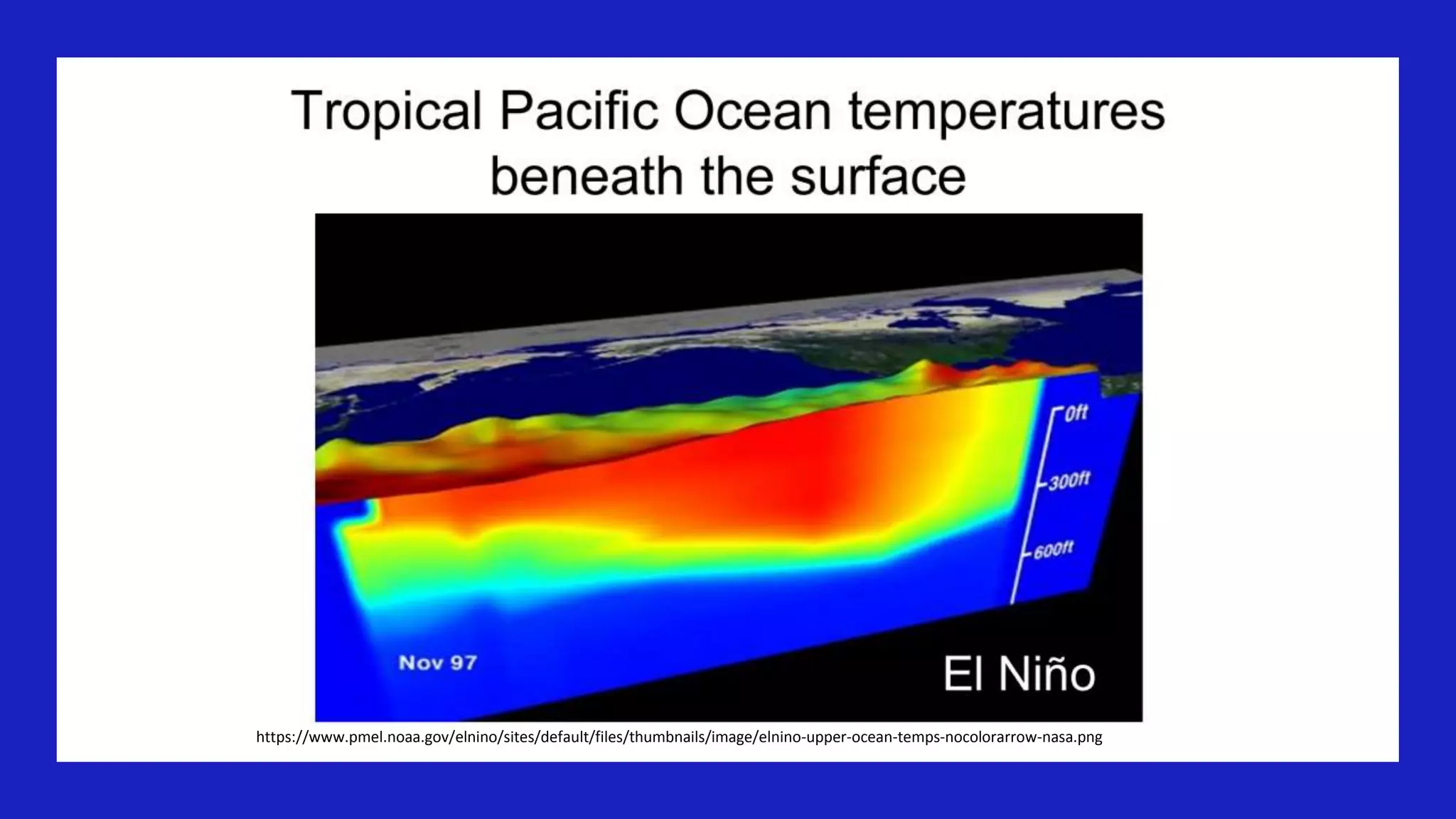 Tropical Pacific Ocean temperatures beneath the surface

0ft
300ft
600ft

Nov 97

El Niño

https://www.pmel.noaa.gov/elnino/sites/default/files/thumbnails/image/elnino-upper-ocean-temps-nocolorarrow-nasa.png